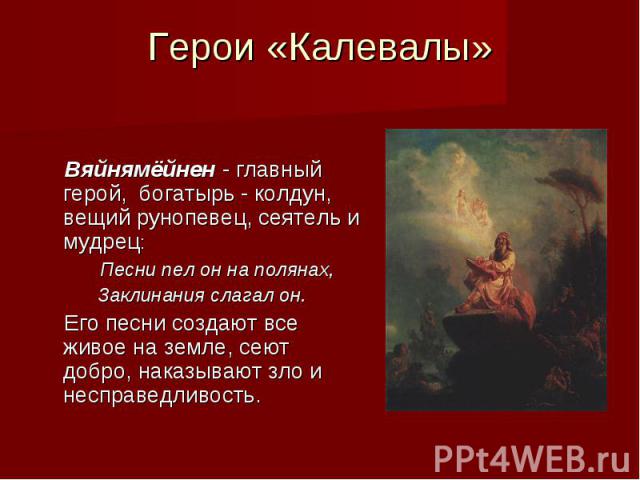 Герои «Калевалы»

Вяйнямёйнен - главный герой, богатырь - колдун, вещий рунопевец, сеятель и мудрец:

Песни пел он на полянах,
Заклинания слагал он.

Его песни создают все живое на земле, сеют добро, наказывают зло и несправедливость.

PPt4WEB.ru